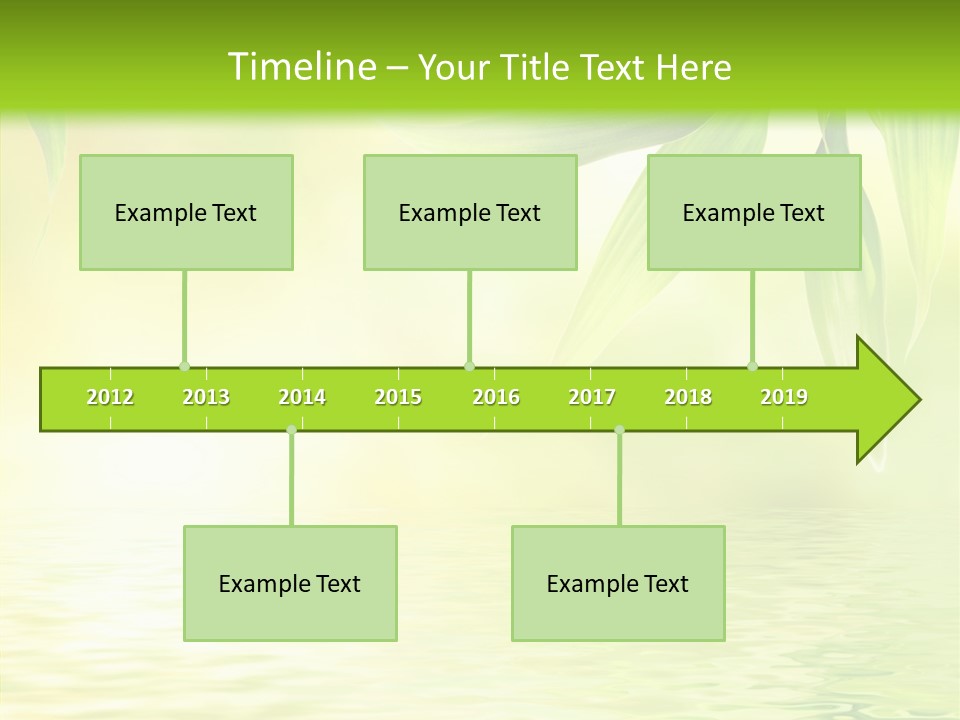 Timeline – Your Title Text Here

Example Text

Example Text

Example Text

2012 2013 2014 2015 2016 2017 2018 2019

Example Text

Example Text